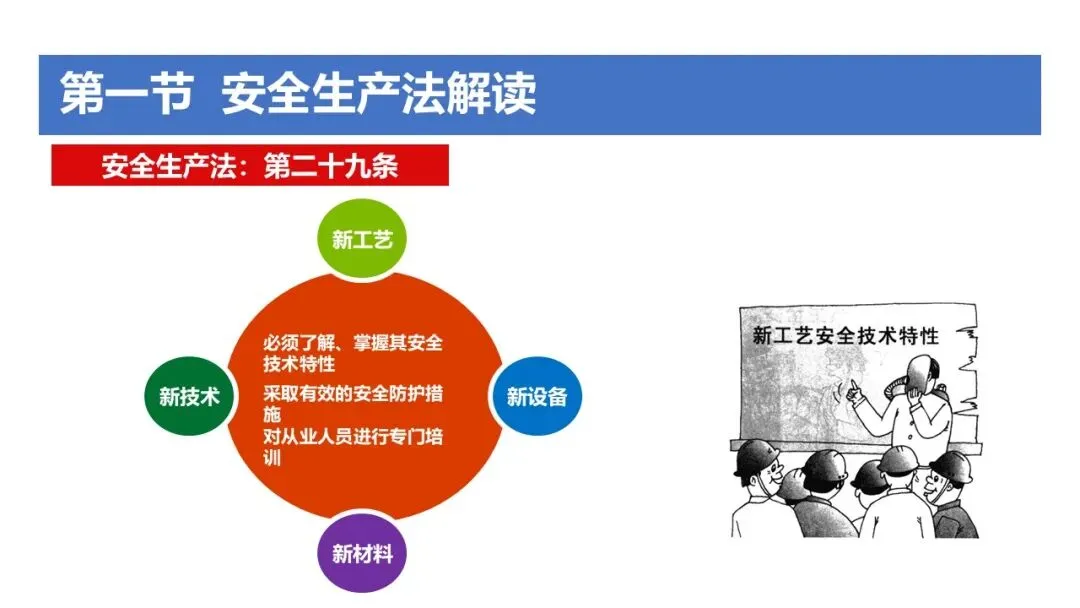 第一节 安全生产法解读

安全生产法：第二十九条

新工艺

新技术

必须了解、掌握其安全技术特性

采取有效的安全防护措施

对从业人员进行专门培训

新设备

新材料

新工艺安全技术特性